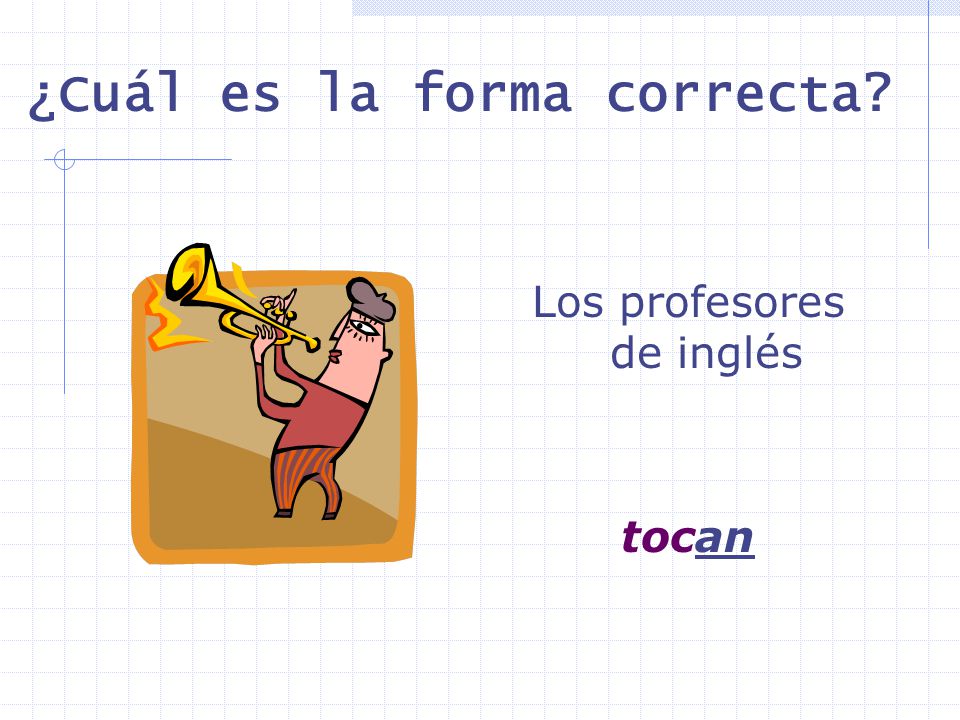 ¿Cuál es la forma correcta?

Los profesores de inglés

tocan